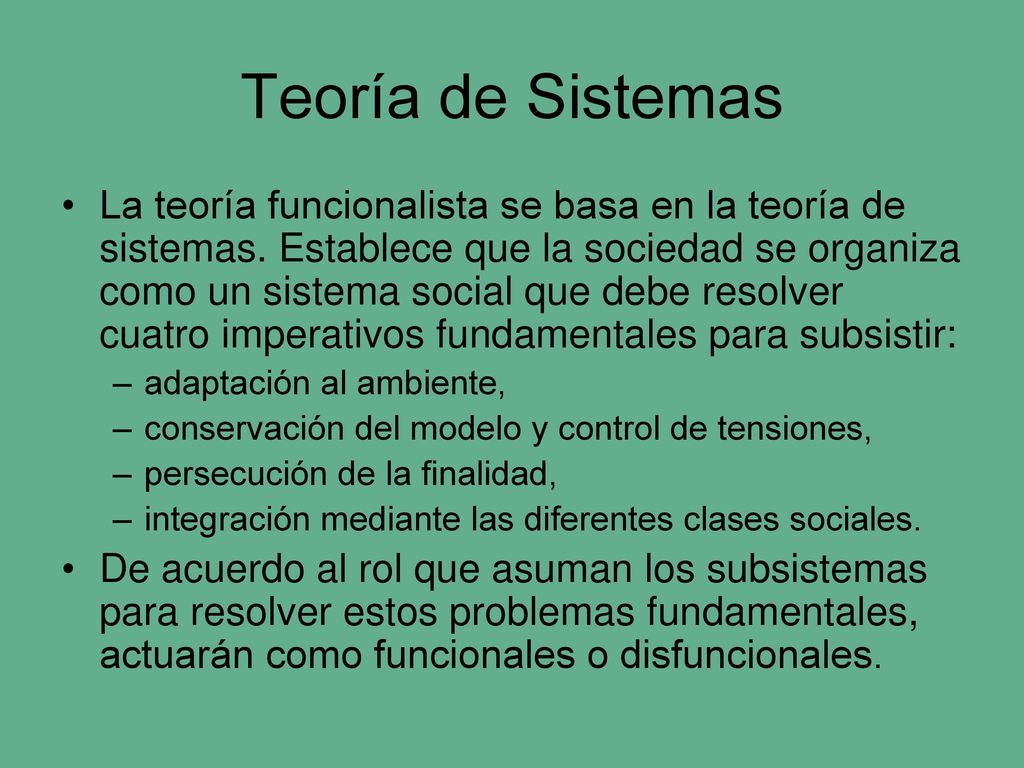 Teoría de Sistemas

• La teoría funcionalista se basa en la teoría de sistemas. Establece que la sociedad se organiza como un sistema social que debe resolver cuatro imperativos fundamentales para subsistir:
– adaptación al ambiente,
– conservación del modelo y control de tensiones,
– persecución de la finalidad,
– integración mediante las diferentes clases sociales.

• De acuerdo al rol que asuman los subsistemas para resolver estos problemas fundamentales, actuarán como funcionales o disfuncionales.